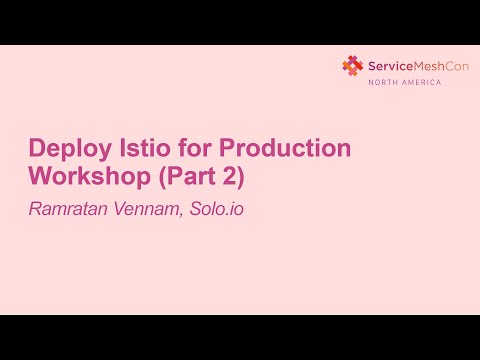 ServiceMeshCon
NORTH AMERICA

Deploy Istio for Production Workshop (Part 2)

Ramratan Vennam, Solo.io